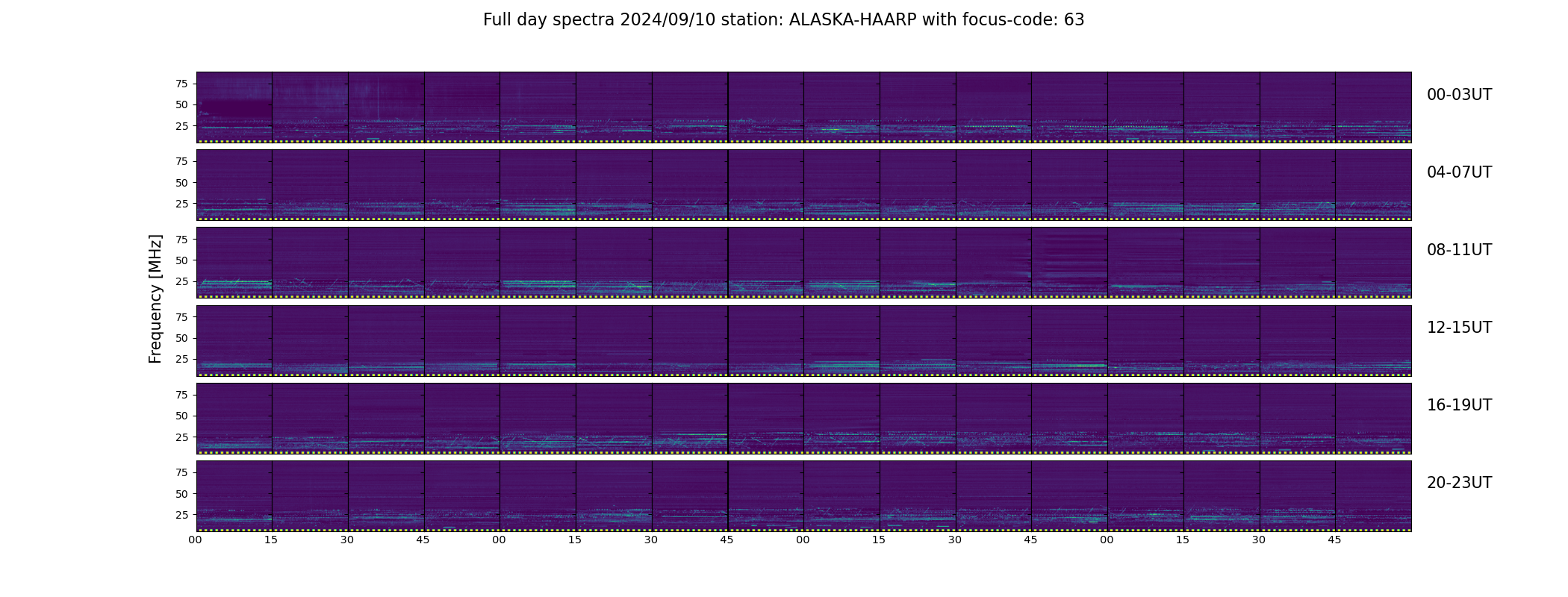 Full day spectra 2024/09/10 station: ALASKA-HAARP with focus-code: 63

Frequency [MHz]

75
50
25
00-03UT

75
50
25
04-07UT

75
50
25
08-11UT

75
50
25
12-15UT

75
50
25
16-19UT

75
50
25
20-23UT

00 15 30 45 00 15 30 45 00 15 30 45 00 15 30 45